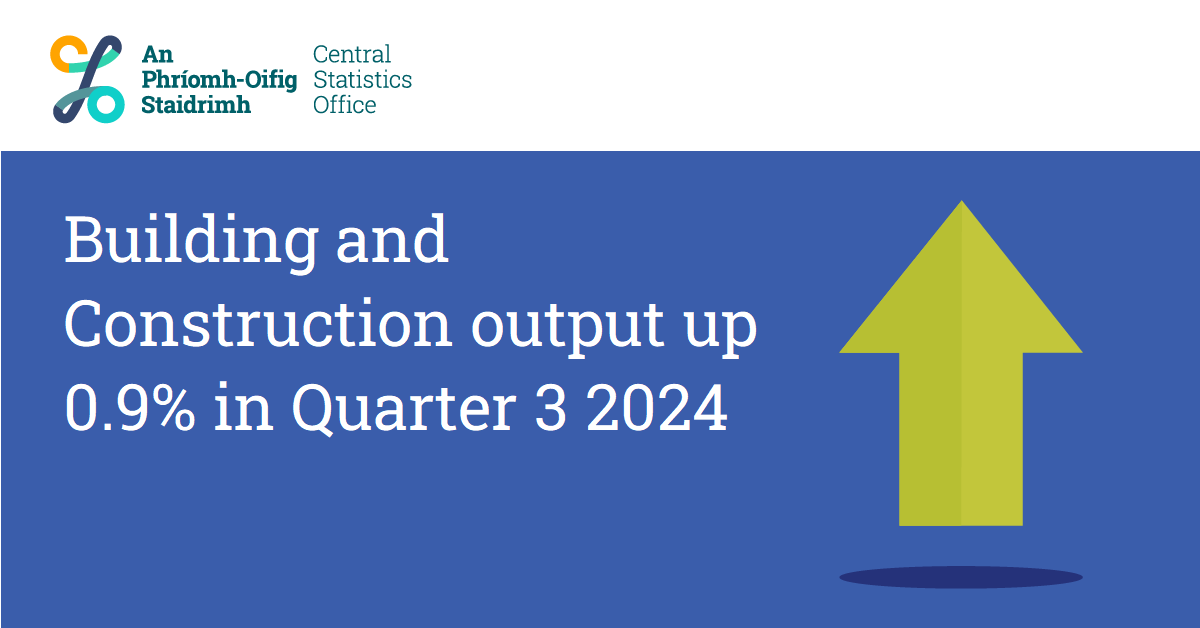 An Phríomh-Oifig Staidrimh

Central Statistics Office

Building and Construction output up 0.9% in Quarter 3 2024